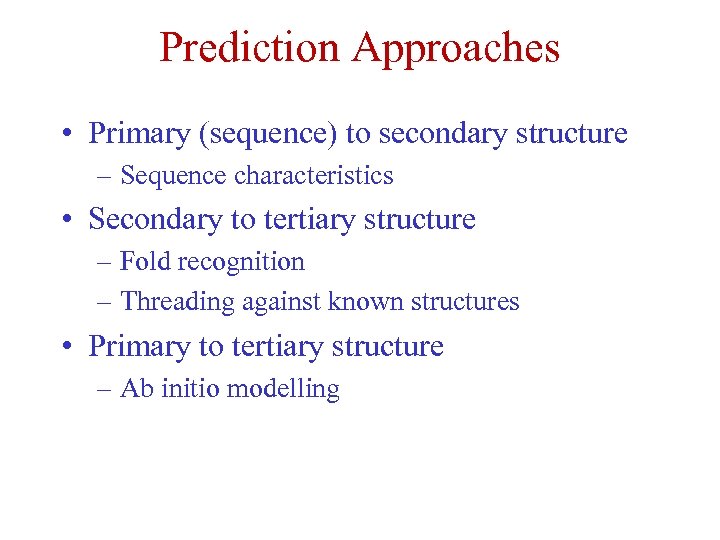 Prediction Approaches

• Primary (sequence) to secondary structure
– Sequence characteristics
• Secondary to tertiary structure
– Fold recognition
– Threading against known structures
• Primary to tertiary structure
– Ab initio modelling